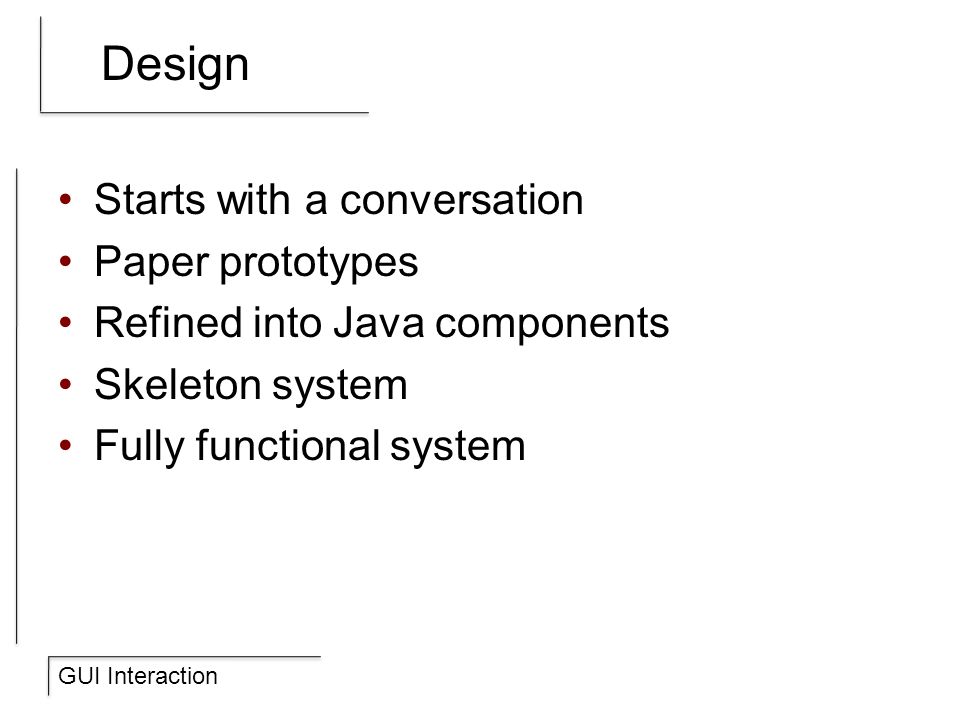 Design

• Starts with a conversation
• Paper prototypes
• Refined into Java components
• Skeleton system
• Fully functional system

GUI Interaction